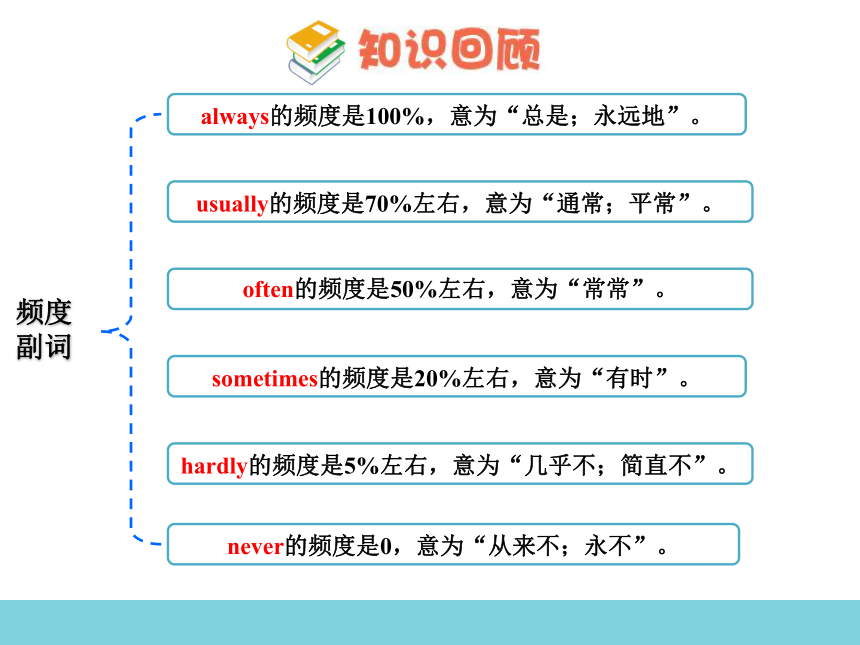 知识回顾

频度副词

always的频度是100%，意为“总是；永远地”。

usually的频度是70%左右，意为“通常；平常”。

often的频度是50%左右，意为“常常”。

sometimes的频度是20%左右，意为“有时”。

hardly的频度是5%左右，意为“几乎不；简直不”。

never的频度是0，意为“从来不；永不”。